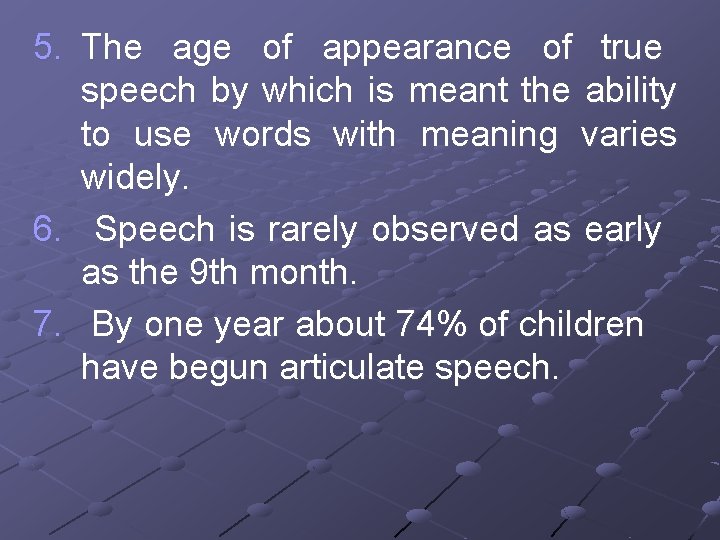 5. The age of appearance of true speech by which is meant the ability to use words with meaning varies widely.

6. Speech is rarely observed as early as the 9th month.

7. By one year about 74% of children have begun articulate speech.